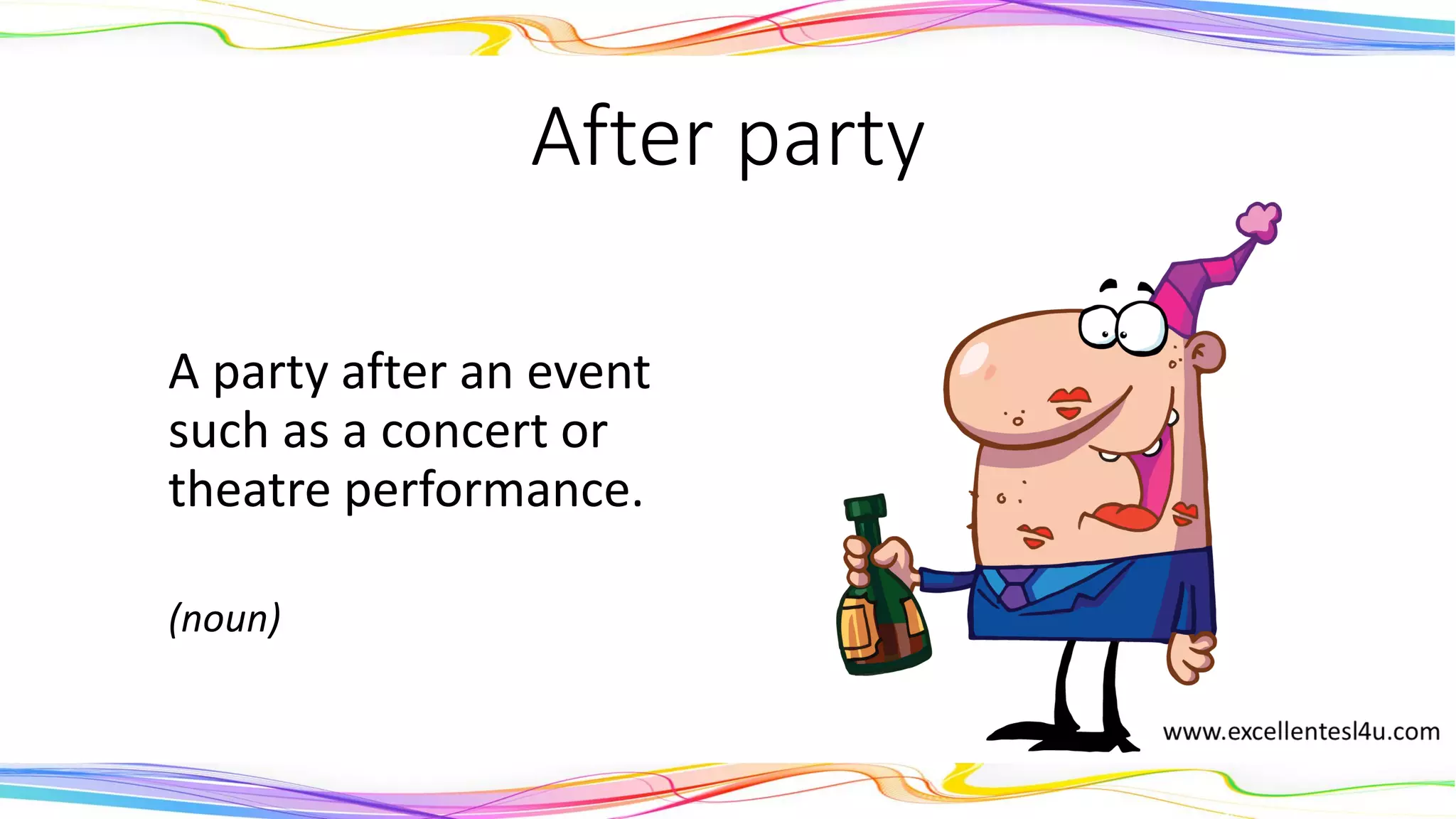 After party

A party after an event such as a concert or theatre performance.

(noun)

www.excellentesl4u.com